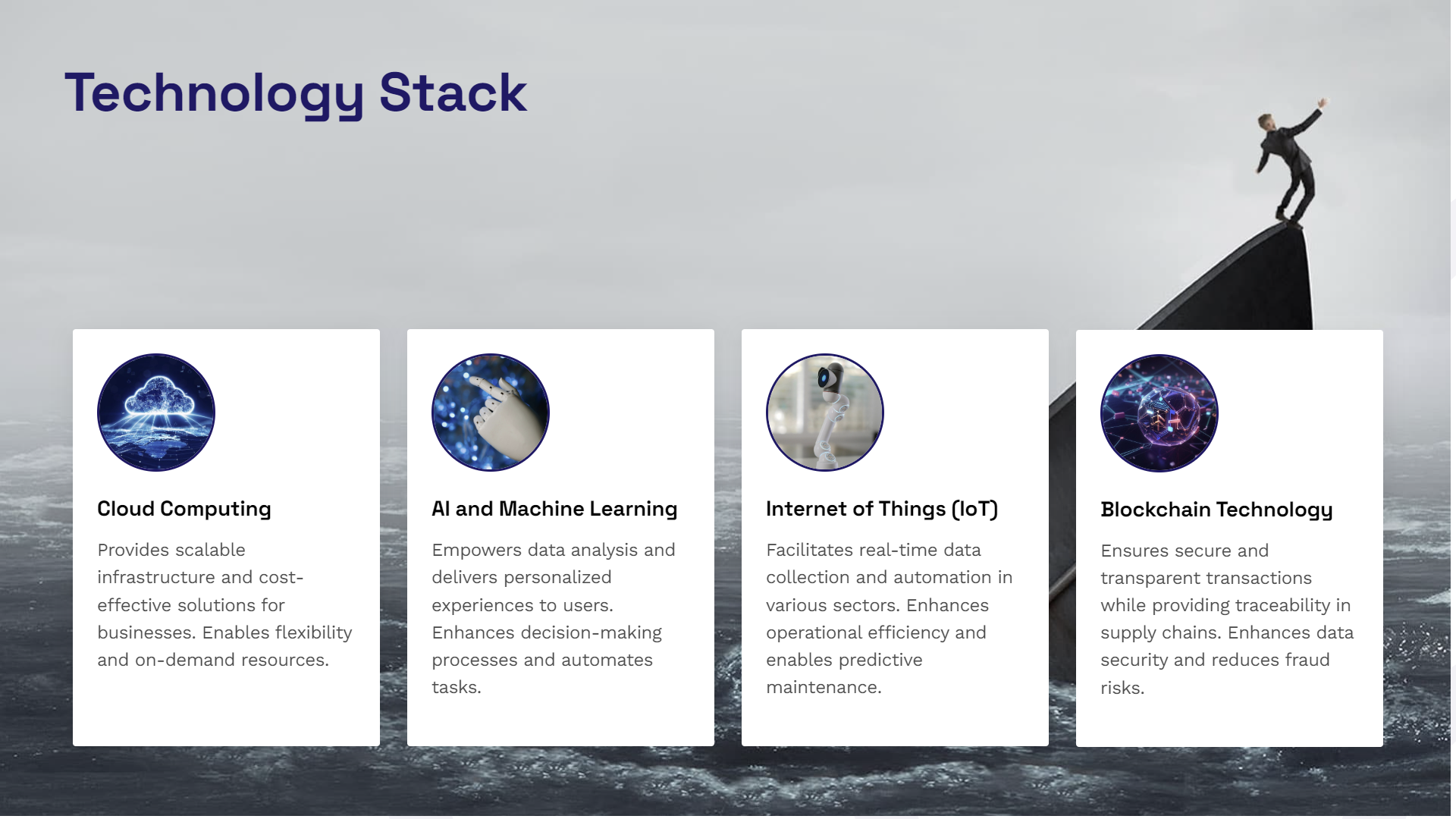 Technology Stack

Cloud Computing

Provides scalable infrastructure and cost-effective solutions for businesses. Enables flexibility and on-demand resources.

AI and Machine Learning

Empowers data analysis and delivers personalized experiences to users. Enhances decision-making processes and automates tasks.

Internet of Things (IoT)

Facilitates real-time data collection and automation in various sectors. Enhances operational efficiency and enables predictive maintenance.

Blockchain Technology

Ensures secure and transparent transactions while providing traceability in supply chains. Enhances data security and reduces fraud risks.